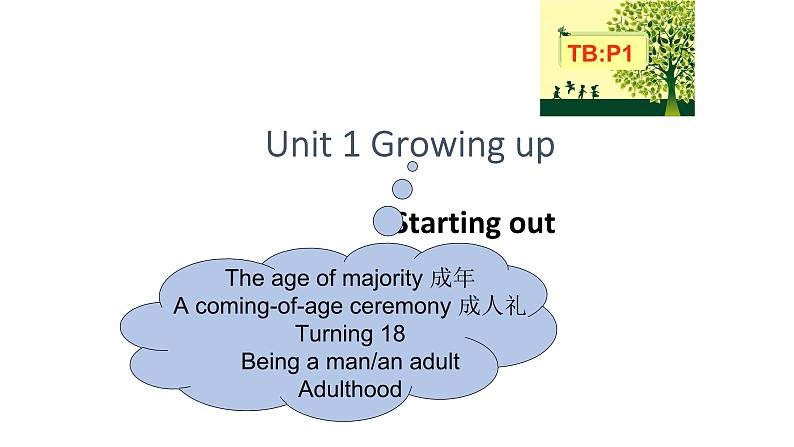 TB:P1

Unit 1 Growing up

Starting out

The age of majority 成年
A coming-of-age ceremony 成人礼
Turning 18
Being a man/an adult
Adulthood